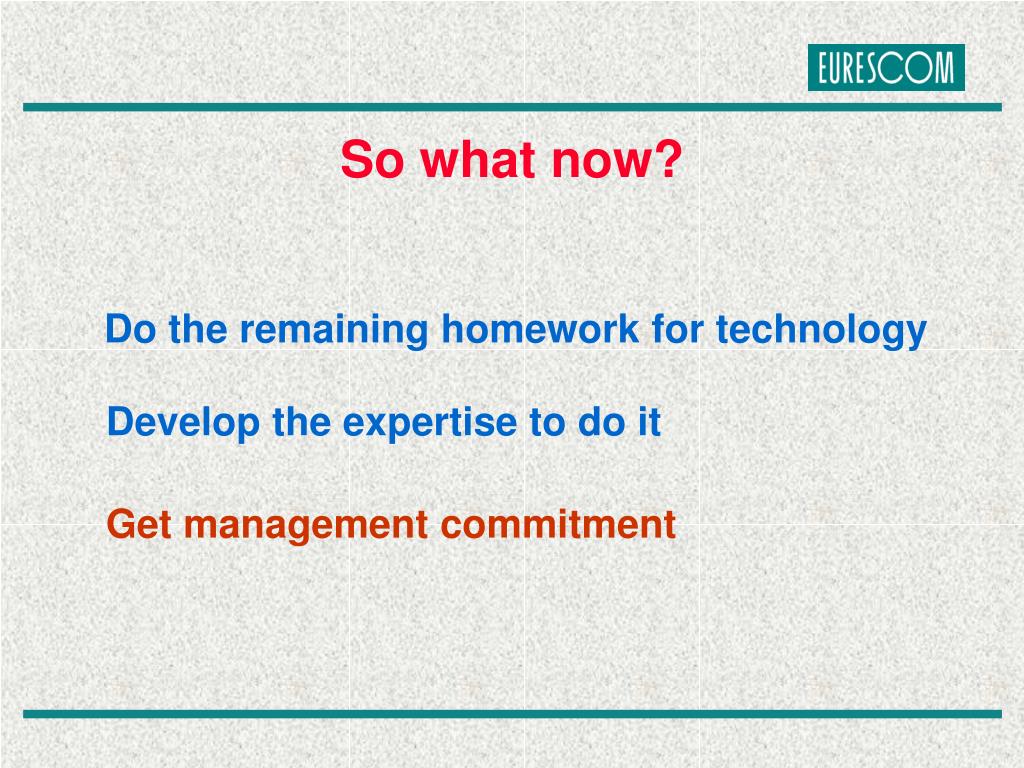 EURESCOM

So what now?

Do the remaining homework for technology

Develop the expertise to do it

Get management commitment